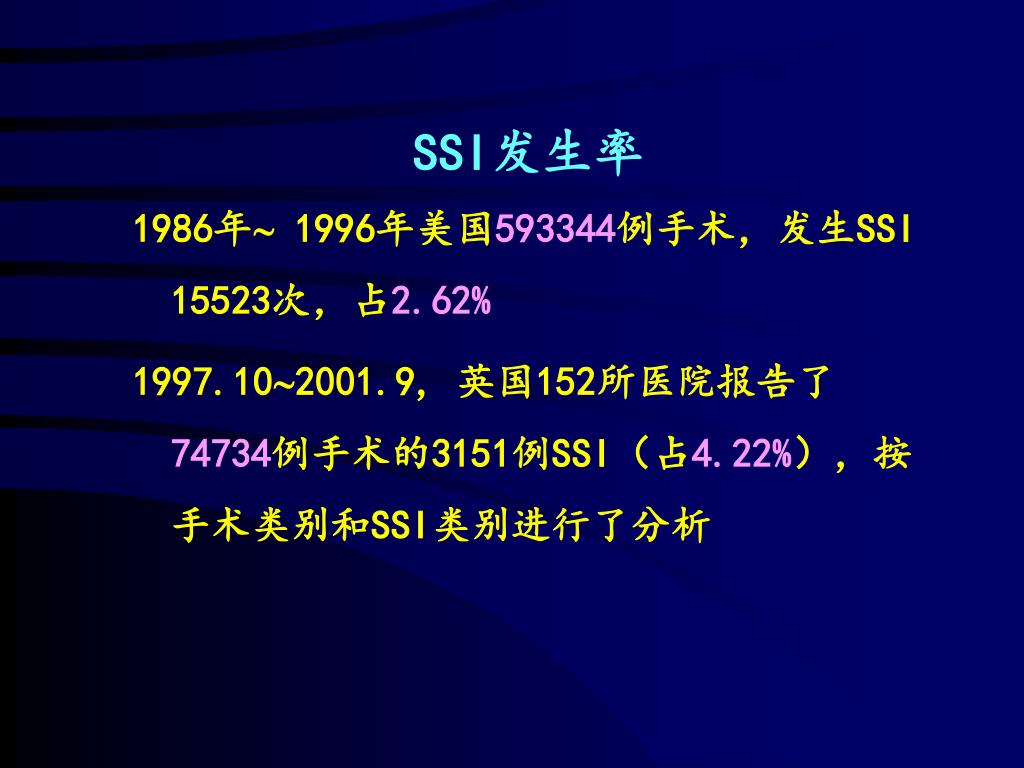 SSI发生率

1986年~ 1996年美国593344例手术，发生SSI 15523次，占2.62%

1997.10~2001.9，英国152所医院报告了74734例手术的3151例SSI（占4.22%），按手术类别和SSI类别进行了分析